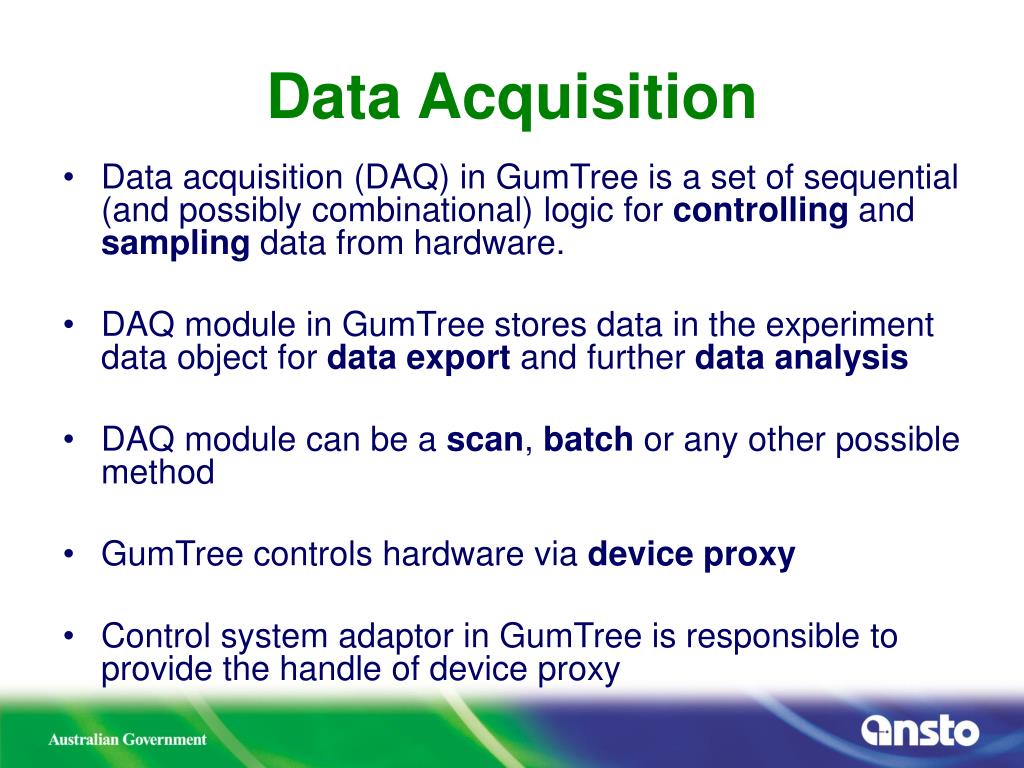 Data Acquisition

• Data acquisition (DAQ) in GumTree is a set of sequential (and possibly combinational) logic for controlling and sampling data from hardware.

• DAQ module in GumTree stores data in the experiment data object for data export and further data analysis

• DAQ module can be a scan, batch or any other possible method

• GumTree controls hardware via device proxy

• Control system adaptor in GumTree is responsible to provide the handle of device proxy

Australian Government

ansto